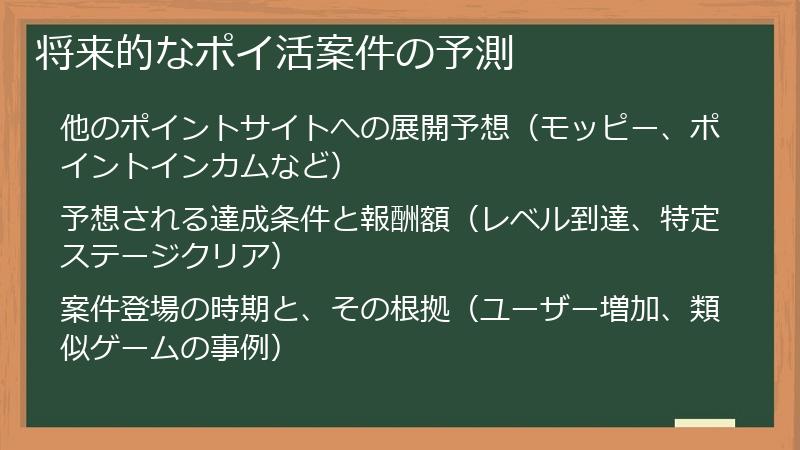 将来的なポイ活案件の予測

他のポイントサイトへの展開予想（モッピー、ポイントインカムなど）

予想される達成条件と報酬額（レベル到達、特定ステージクリア）

案件登場の時期と、その根拠（ユーザー増加、類似ゲームの事例）